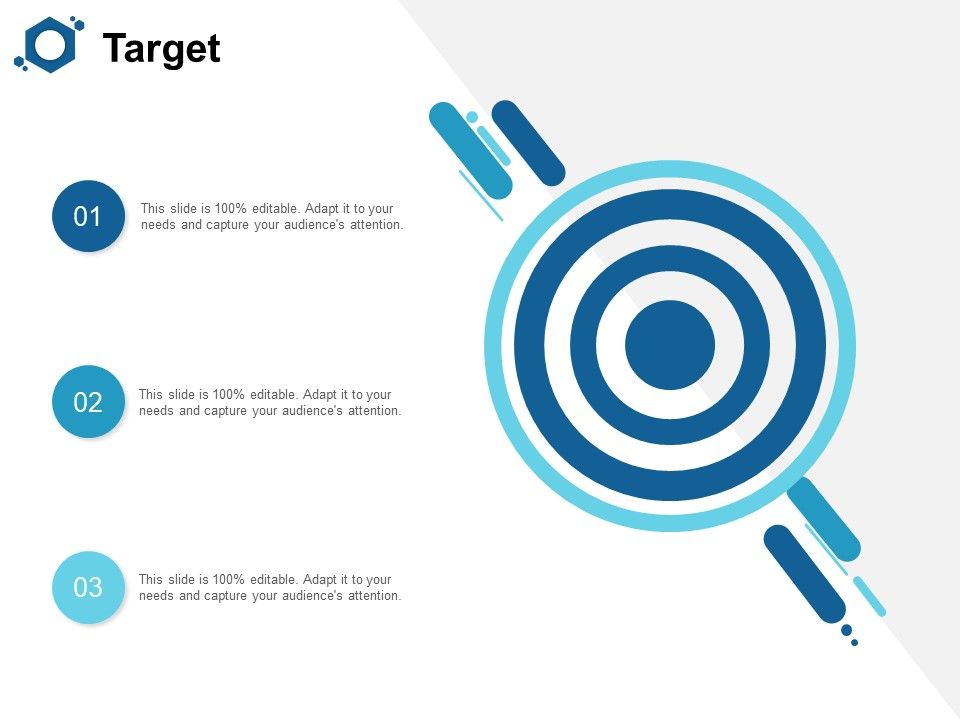 Target

01

This slide is 100% editable. Adapt it to your needs and capture your audience's attention.

02

This slide is 100% editable. Adapt it to your needs and capture your audience's attention.

03

This slide is 100% editable. Adapt it to your needs and capture your audience's attention.